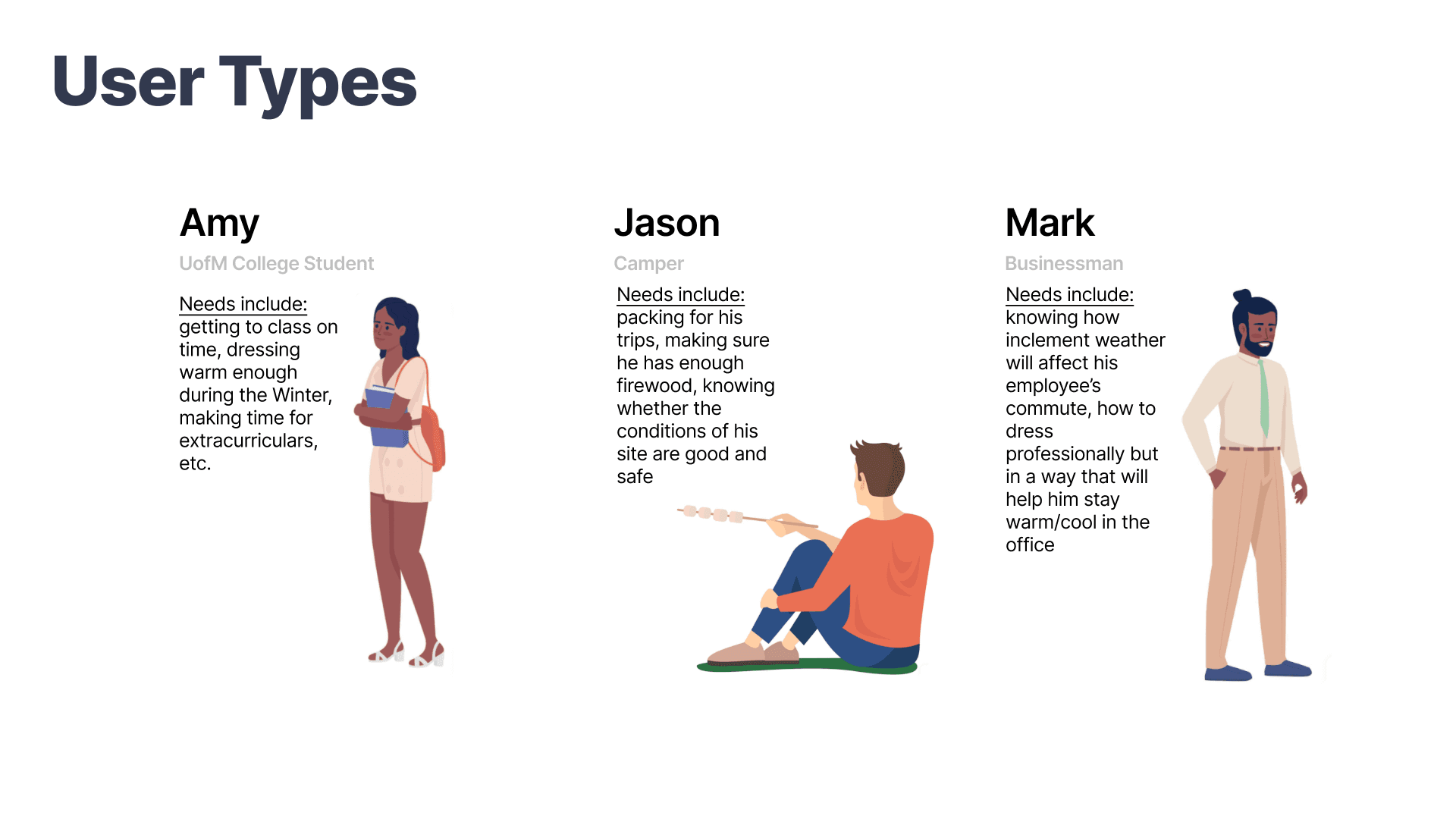 User Types

Amy

UofM College Student

Needs include:
getting to class on time, dressing warm enough during the Winter, making time for extracurriculars, etc.

Jason

Camper

Needs include:
packing for his trips, making sure he has enough firewood, knowing whether the conditions of his site are good and safe

Mark

Businessman

Needs include:
knowing how inclement weather will affect his employee's commute, how to dress professionally but in a way that will help him stay warm/cool in the office